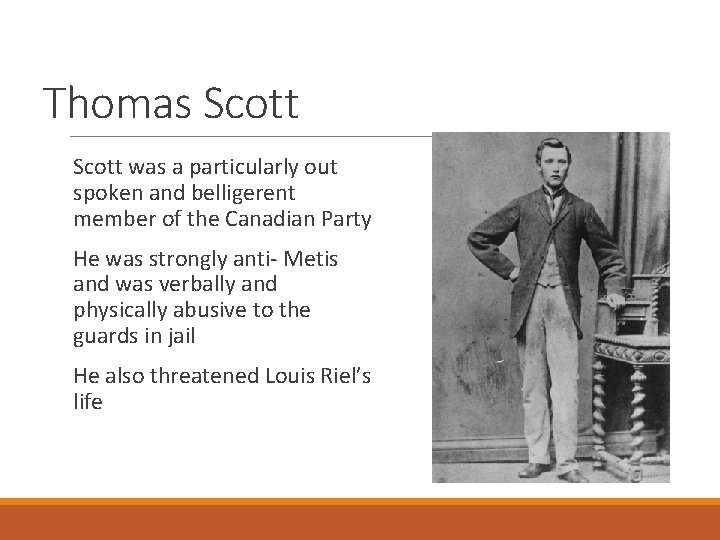 Thomas Scott

Scott was a particularly out spoken and belligerent member of the Canadian Party

He was strongly anti- Metis and was verbally and physically abusive to the guards in jail

He also threatened Louis Riel's life